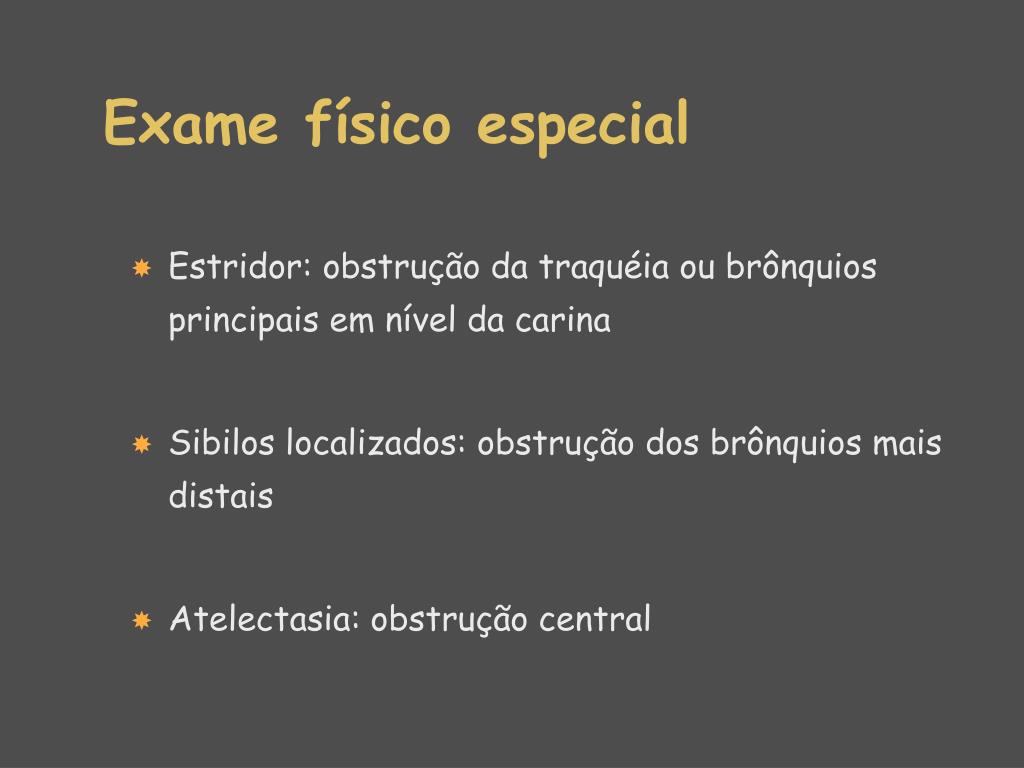 Exame físico especial

Estridor: obstrução da traquéia ou brônquios principais em nível da carina

Sibilos localizados: obstrução dos brônquios mais distais

Atelectasia: obstrução central